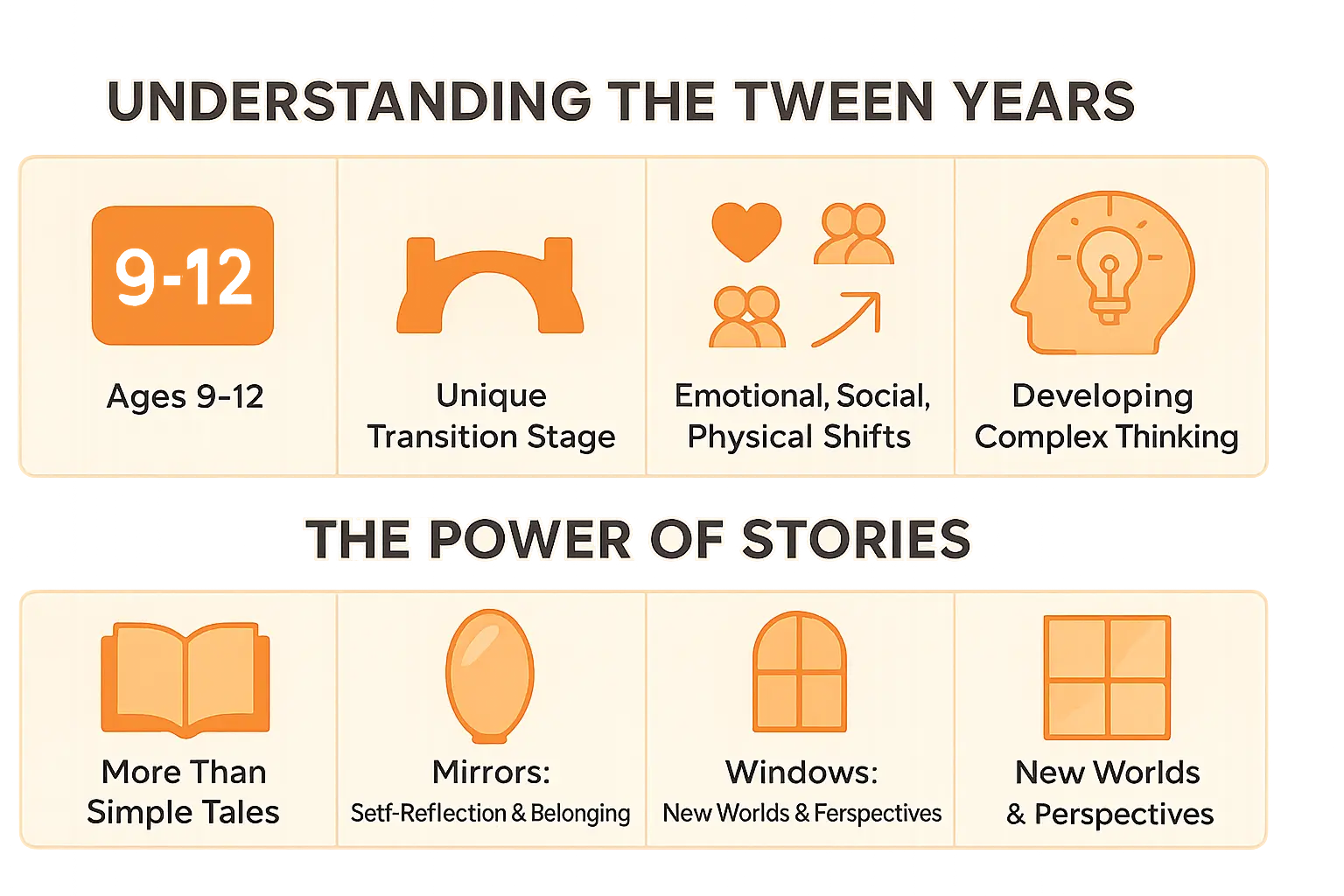 UNDERSTANDING THE TWEEN YEARS

9-12

Ages 9-12

Unique Transition Stage

Emotional, Social, Physical Shifts

Developing Complex Thinking

THE POWER OF STORIES

More Than Simple Tales

Mirrors:
Setf-Reflection & Belonging

Windows:
New Worlds & Ferspectives

New Worlds & Perspectives